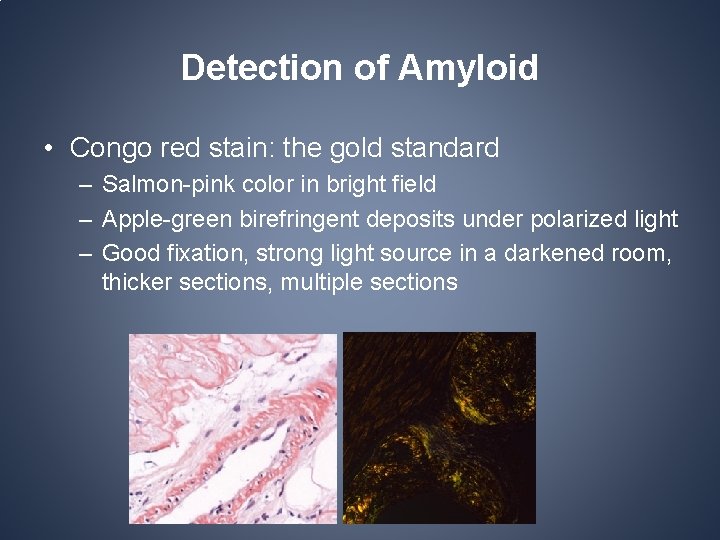 Detection of Amyloid

• Congo red stain: the gold standard
– Salmon-pink color in bright field
– Apple-green birefringent deposits under polarized light
– Good fixation, strong light source in a darkened room, thicker sections, multiple sections